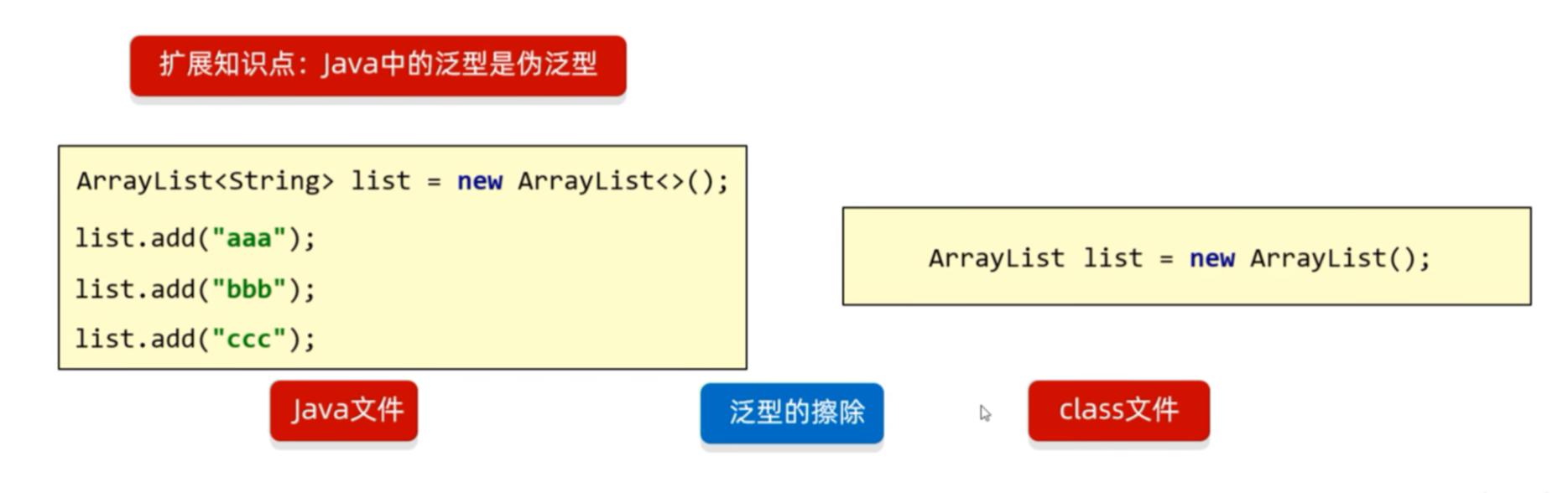 扩展知识点：Java中的泛型是伪泛型

ArrayList<String> list = new ArrayList<>();
list.add("aaa");
list.add("bbb");
list.add("ccc");

ArrayList list = new ArrayList();

Java文件

泛型的擦除

class文件